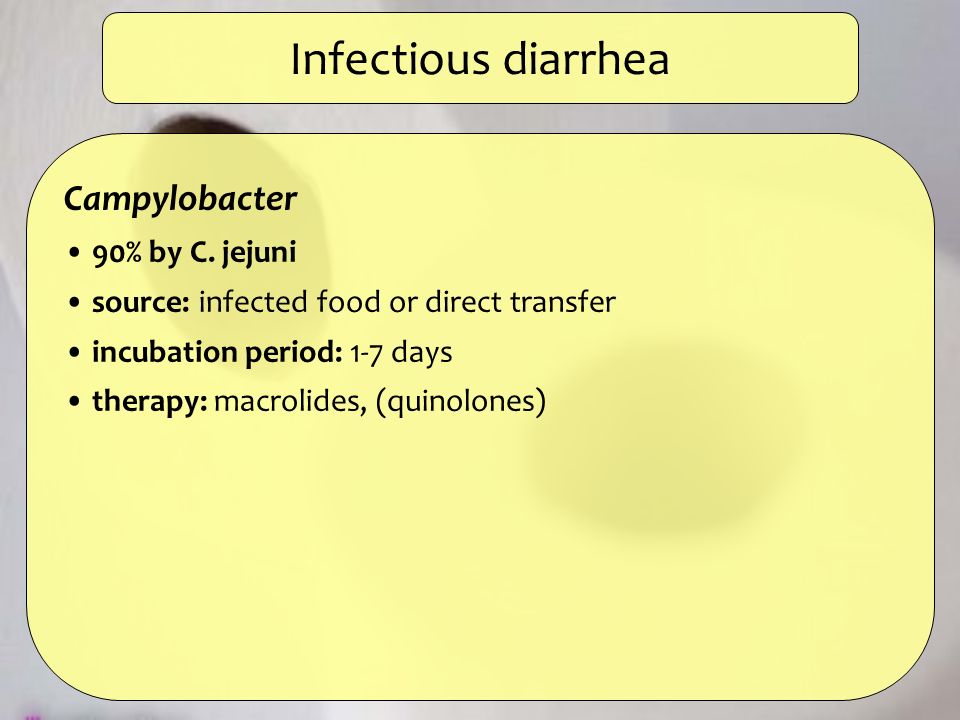 Infectious diarrhea

Campylobacter

• 90% by C. jejuni
• source: infected food or direct transfer
• incubation period: 1-7 days
• therapy: macrolides, (quinolones)